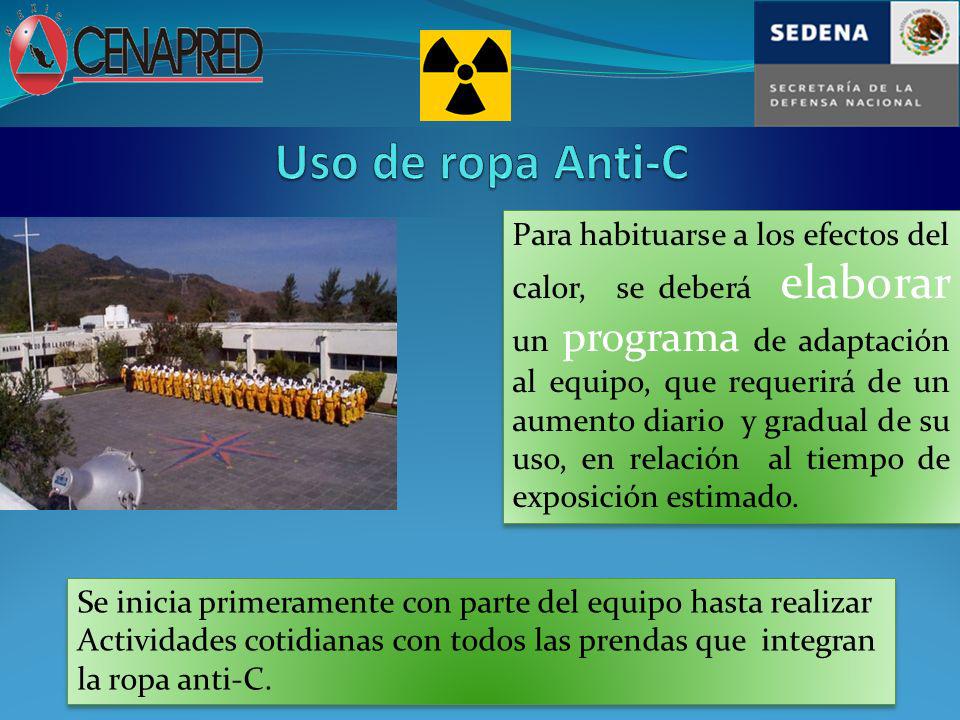 MEXICO
CENAPRED

SEDENA
SECRETARÍA DE LA DEFENSA NACIONAL

Uso de ropa Anti-C

Para habituarse a los efectos del calor, se deberá elaborar un programa de adaptación al equipo, que requerirá de un aumento diario y gradual de su uso, en relación al tiempo de exposición estimado.

Se inicia primeramente con parte del equipo hasta realizar Actividades cotidianas con todos las prendas que integran la ropa anti-C.